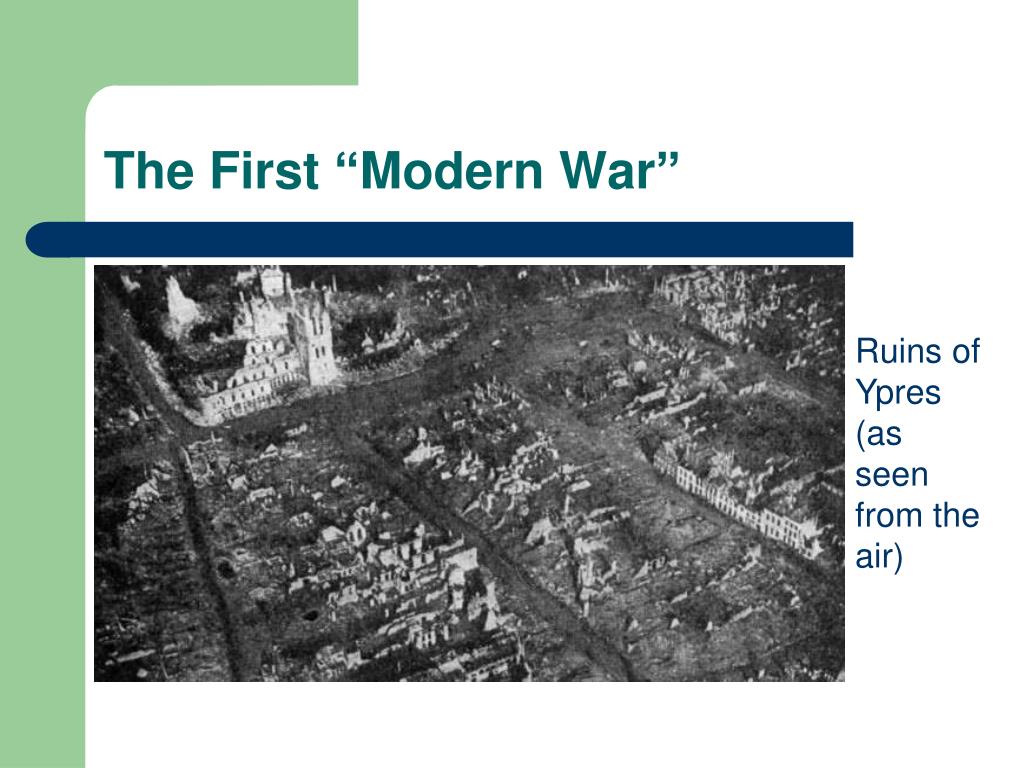 The First “Modern War”

Ruins of Ypres (as seen from the air)